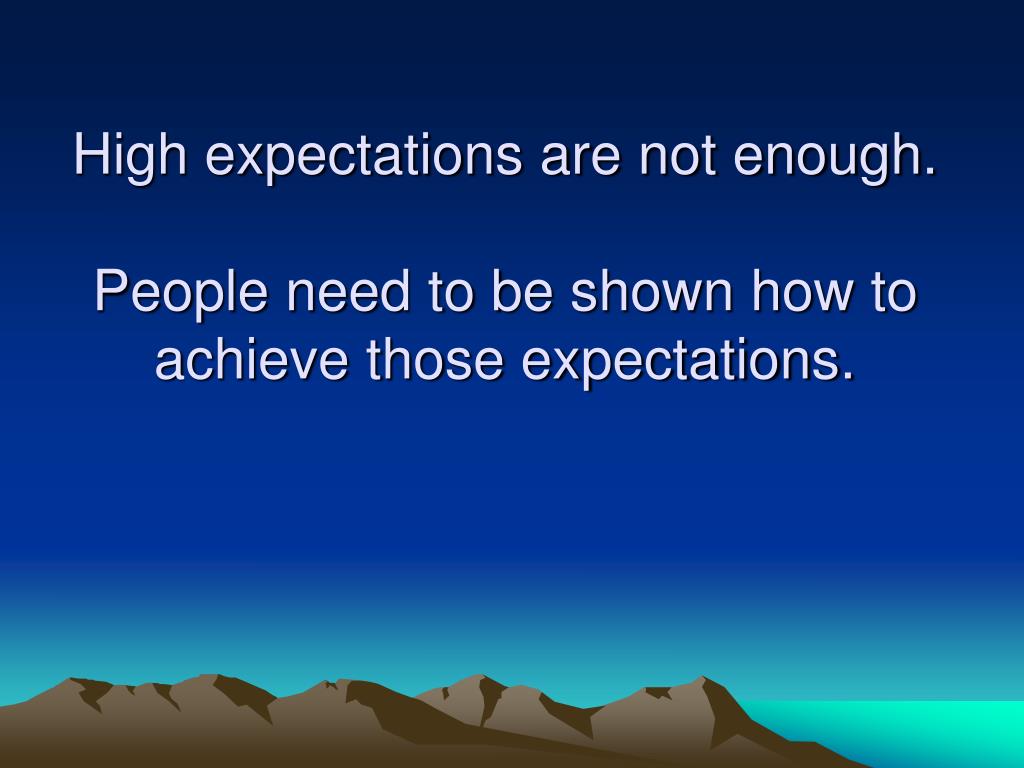 High expectations are not enough.

People need to be shown how to achieve those expectations.